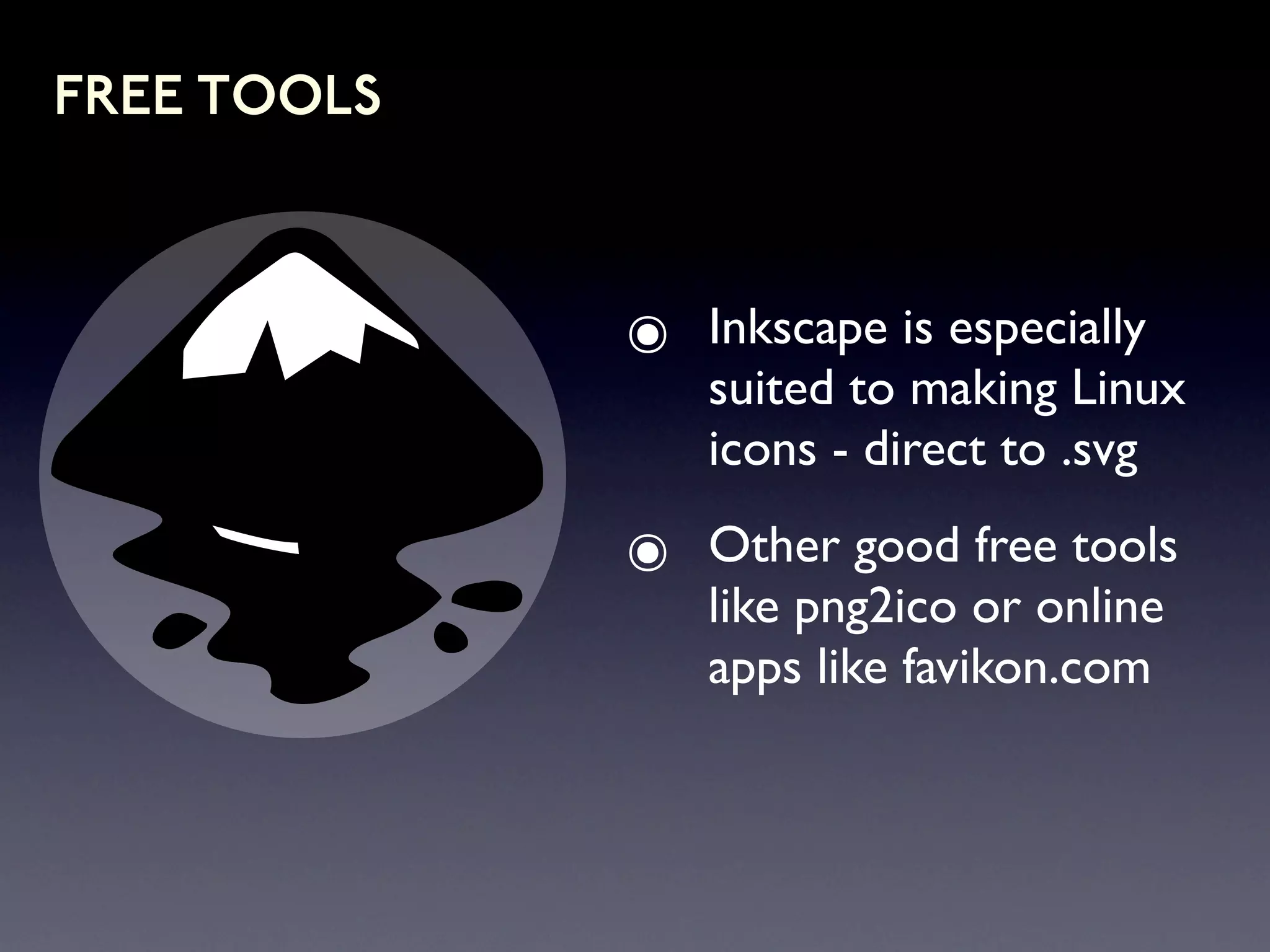 FREE TOOLS

◉ Inkscape is especially suited to making Linux icons - direct to .svg

◉ Other good free tools like png2ico or online apps like favikon.com